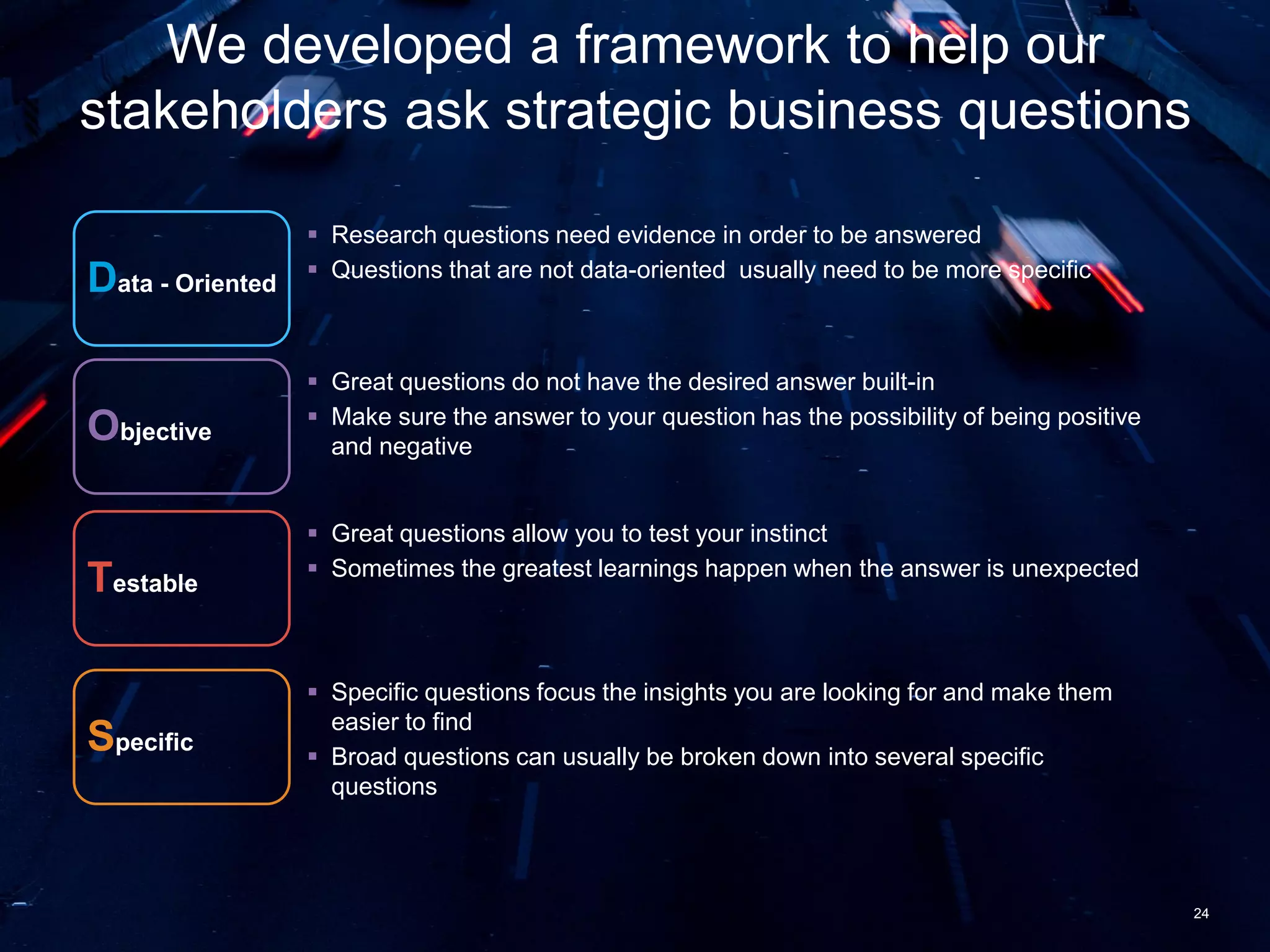 We developed a framework to help our stakeholders ask strategic business questions

Data - Oriented

▪ Research questions need evidence in order to be answered
▪ Questions that are not data-oriented usually need to be more specific

Objective

▪ Great questions do not have the desired answer built-in
▪ Make sure the answer to your question has the possibility of being positive and negative

Testable

▪ Great questions allow you to test your instinct
▪ Sometimes the greatest learnings happen when the answer is unexpected

Specific

▪ Specific questions focus the insights you are looking for and make them easier to find
▪ Broad questions can usually be broken down into several specific questions

24